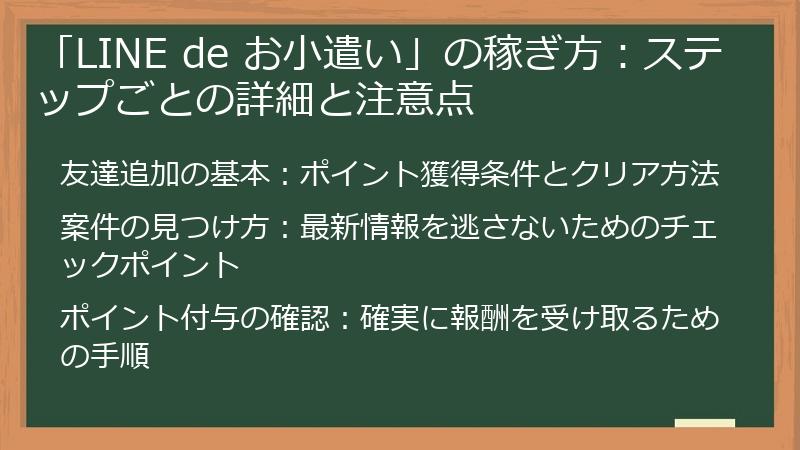 「LINE de お小遣い」の稼ぎ方：ステップごとの詳細と注意点

友達追加の基本：ポイント獲得条件とクリア方法

案件の見つけ方：最新情報を逃さないためのチェックポイント

ポイント付与の確認：確実に報酬を受け取るための手順